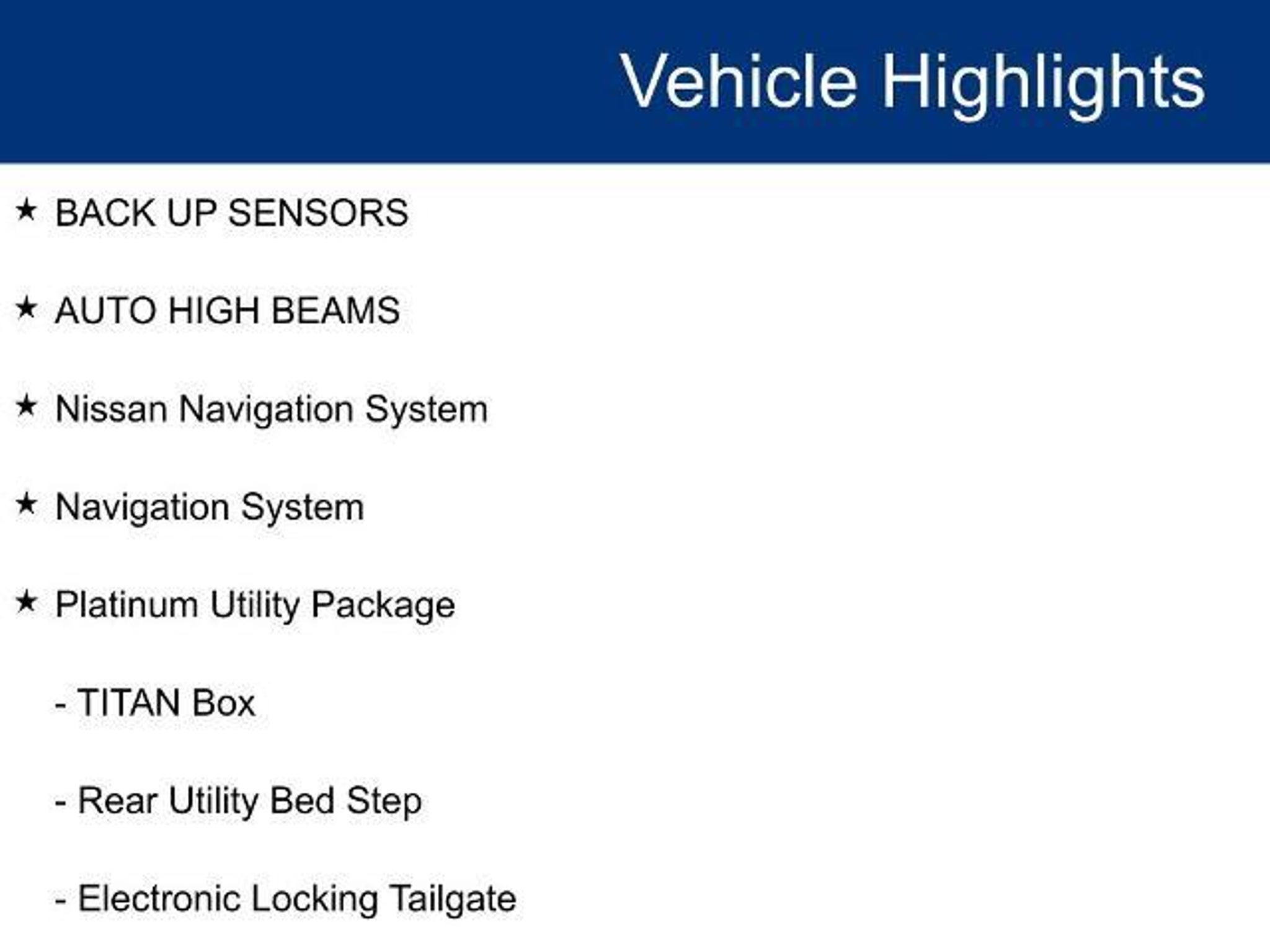 Vehicle Highlights

★ BACK UP SENSORS

★ AUTO HIGH BEAMS

★ Nissan Navigation System

★ Navigation System

★ Platinum Utility Package

- TITAN Box

- Rear Utility Bed Step

- Electronic Locking Tailgate